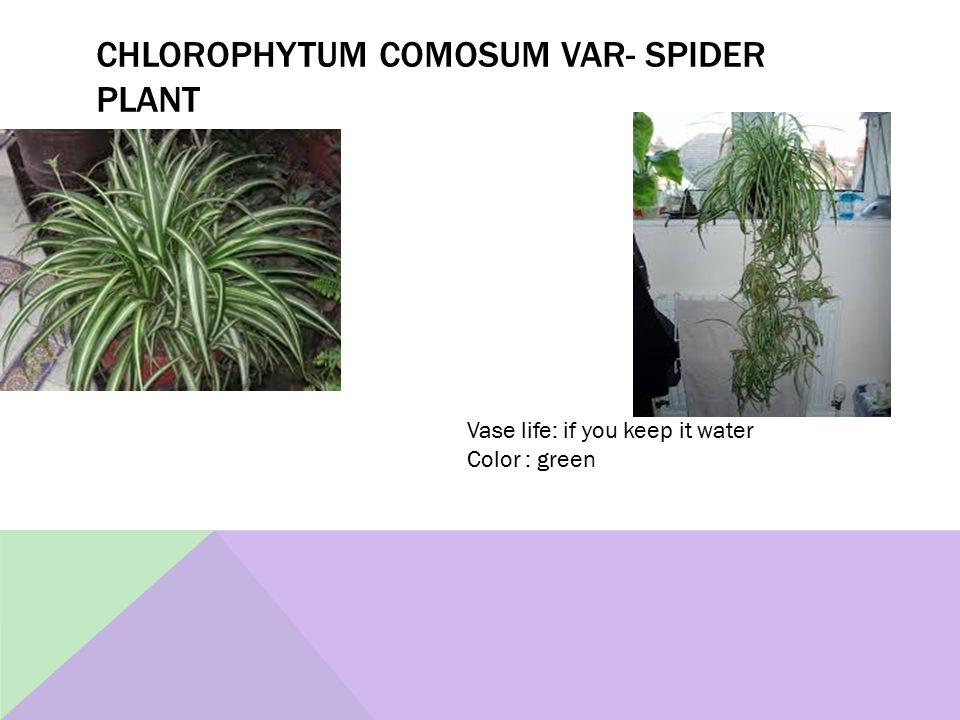 CHLOROPHYTUM COMOSUM VAR- SPIDER PLANT

Vase life: if you keep it water
Color : green